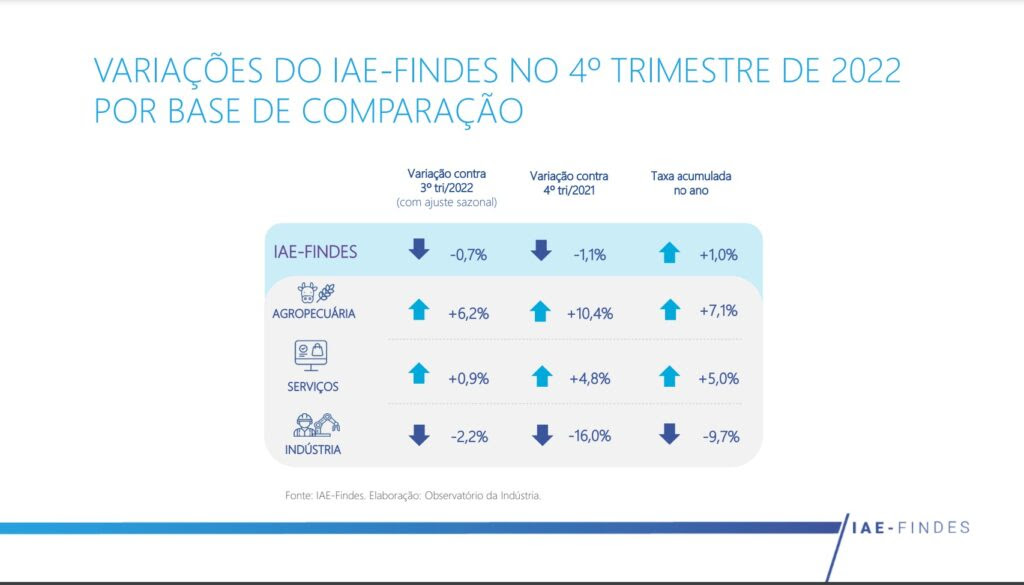 VARIAÇÕES DO IAE-FINDES NO 4º TRIMESTRE DE 2022 POR BASE DE COMPARAÇÃO

| | Variação contra 3º tri/2022 (com ajuste sazonal) | Variação contra 4º tri/2021 | Taxa acumulada no ano |
|---|---|---|---|
| IAE-FINDES | -0,7% | -1,1% | +1,0% |
| AGROPECUÁRIA | +6,2% | +10,4% | +7,1% |
| SERVIÇOS | +0,9% | +4,8% | +5,0% |
| INDÚSTRIA | -2,2% | -16,0% | -9,7% |

Fonte: IAE-Findes. Elaboração: Observatório da Indústria.

IAE-FINDES